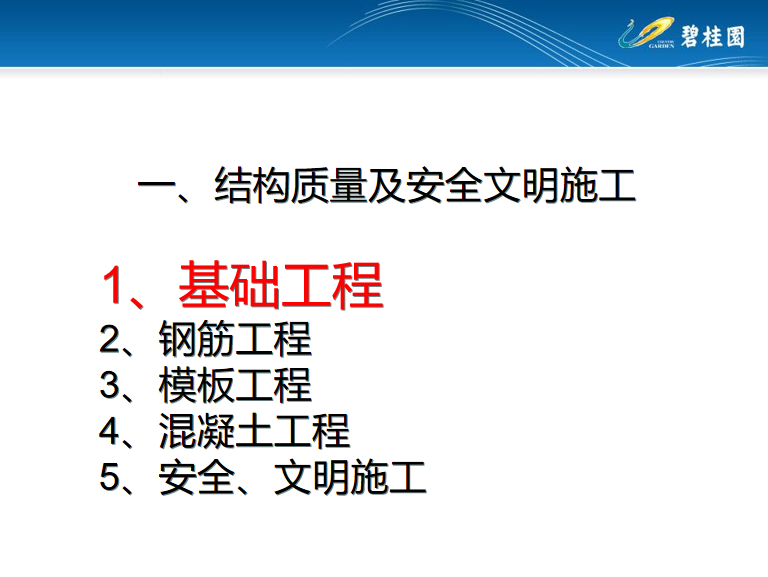 COUNTRY GARDEN 碧桂園

一、结构质量及安全文明施工

1、基础工程
2、钢筋工程
3、模板工程
4、混凝土工程
5、安全、文明施工